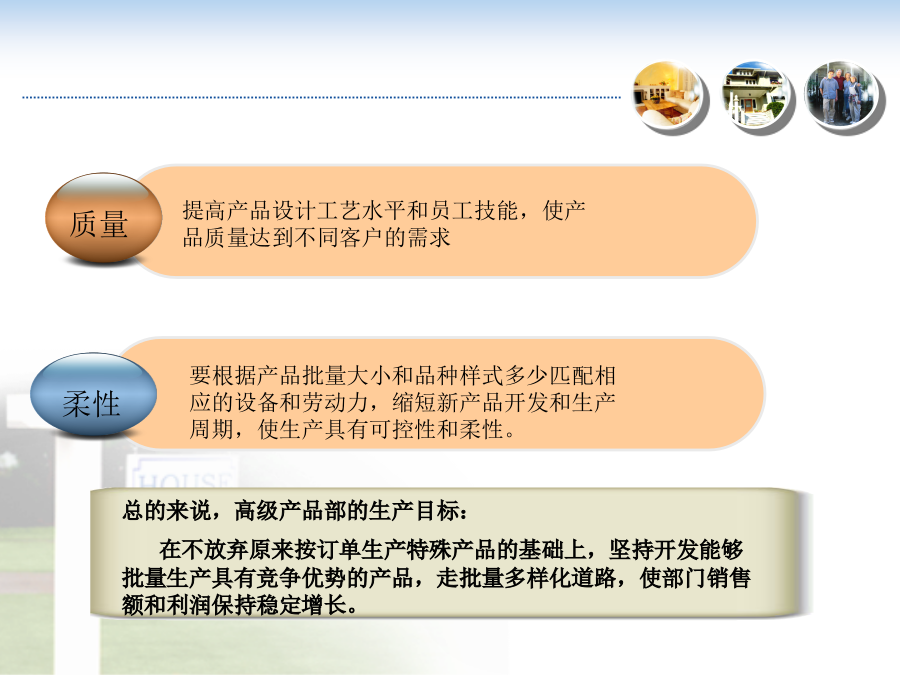 质量

提高产品设计工艺水平和员工技能，使产品质量达到不同客户的需求

柔性

要根据产品批量大小和品种样式多少匹配相应的设备和劳动力，缩短新产品开发和生产周期，使生产具有可控性和柔性。

HOUSE

总的来说，高级产品部的生产目标：

在不放弃原来按订单生产特殊产品的基础上，坚持开发能够批量生产具有竞争优势的产品，走批量多样化道路，使部门销售额和利润保持稳定增长。